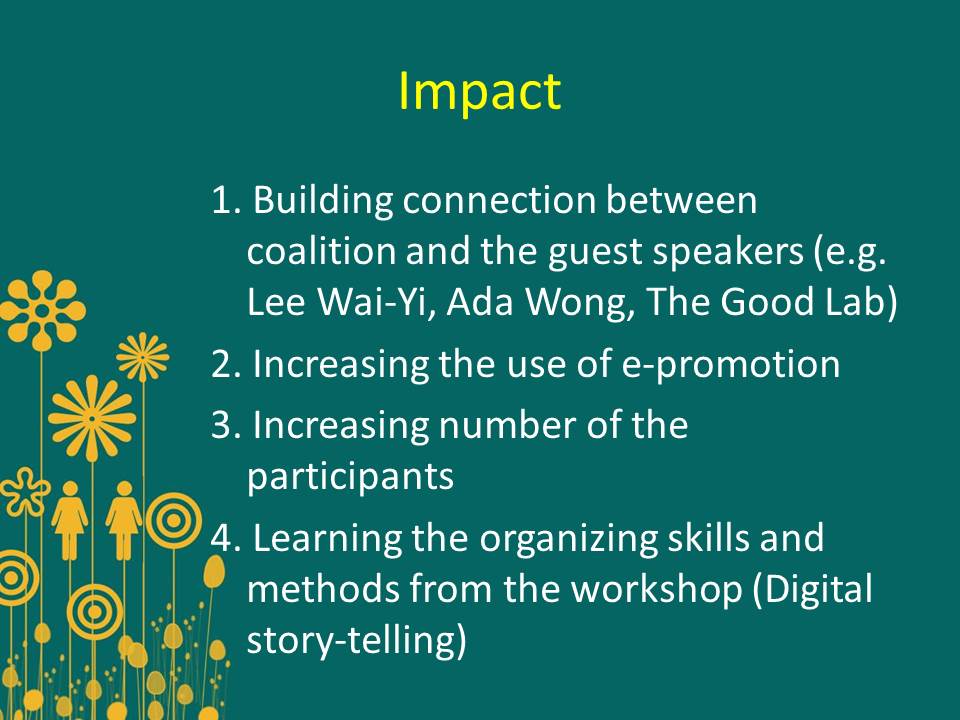 Impact

1. Building connection between coalition and the guest speakers (e.g. Lee Wai-Yi, Ada Wong, The Good Lab)
2. Increasing the use of e-promotion
3. Increasing number of the participants
4. Learning the organizing skills and methods from the workshop (Digital story-telling)